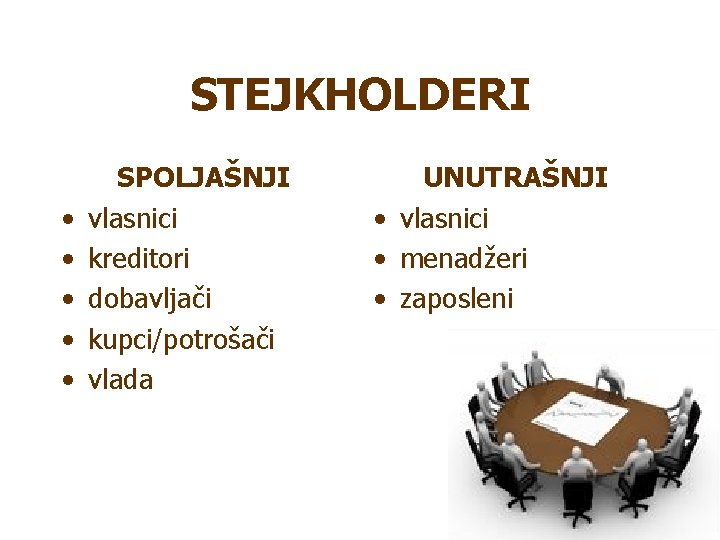 STEJKHOLDERI

SPOLJAŠNJI
• vlasnici
• kreditori
• dobavljači
• kupci/potrošači
• vlada

UNUTRAŠNJI
• vlasnici
• menadžeri
• zaposleni